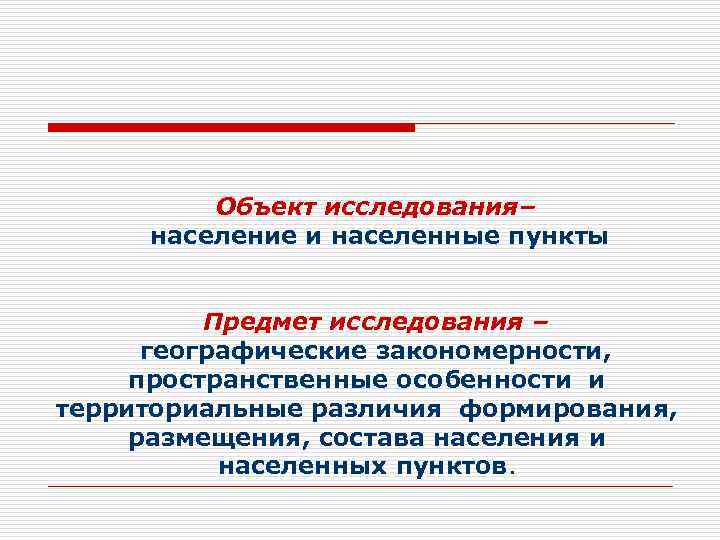 Объект исследования–
население и населенные пункты

Предмет исследования –
географические закономерности, пространственные особенности и территориальные различия формирования, размещения, состава населения и населенных пунктов.